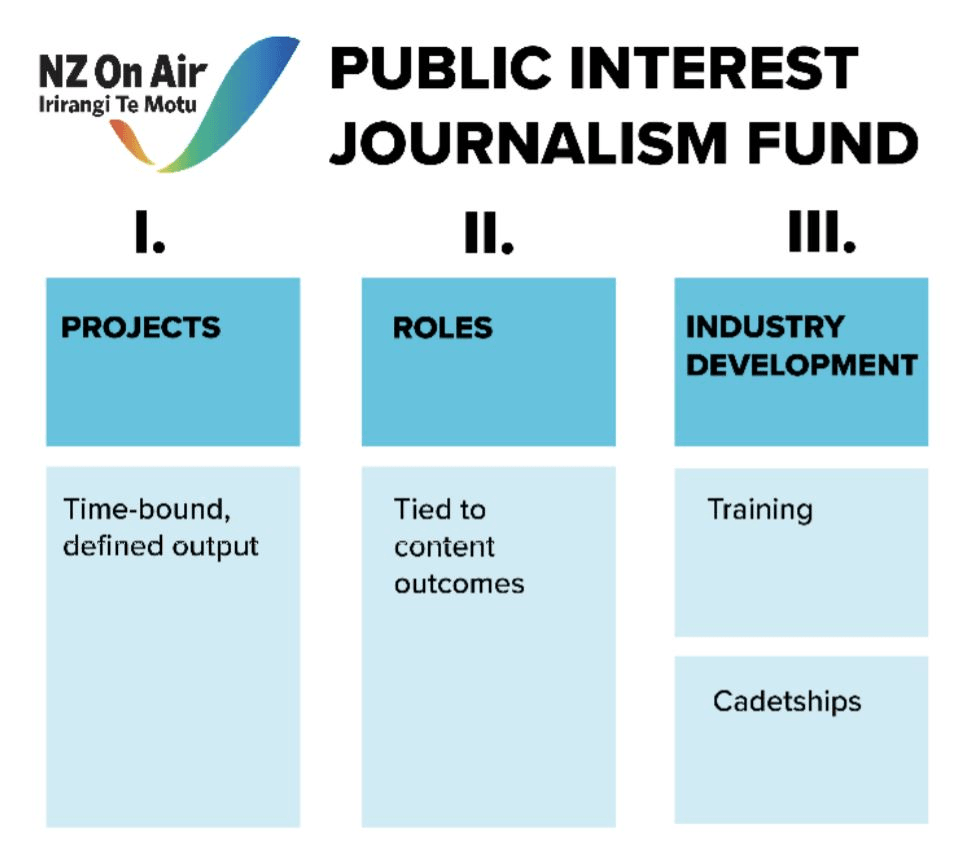 NZ On Air
Irirangi Te Motu

PUBLIC INTEREST JOURNALISM FUND

I.

PROJECTS

Time-bound, defined output

II.

ROLES

Tied to content outcomes

III.

INDUSTRY DEVELOPMENT

Training

Cadetships